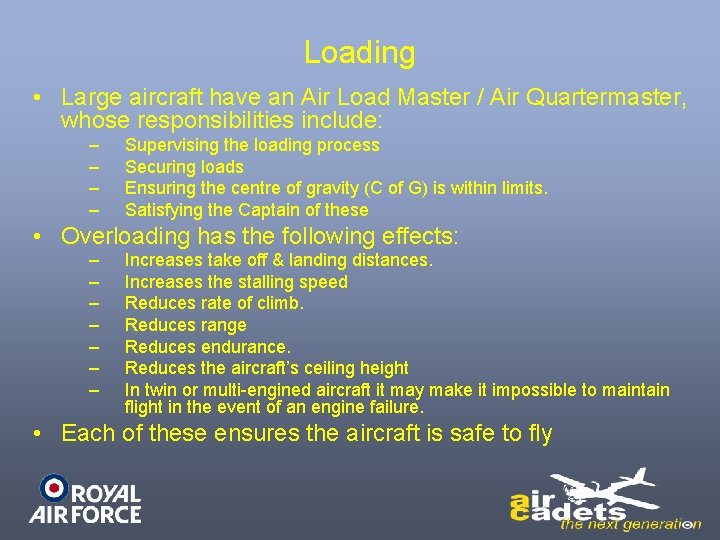 Loading

• Large aircraft have an Air Load Master / Air Quartermaster, whose responsibilities include:
– Supervising the loading process
– Securing loads
– Ensuring the centre of gravity (C of G) is within limits.
– Satisfying the Captain of these

• Overloading has the following effects:
– Increases take off & landing distances.
– Increases the stalling speed
– Reduces rate of climb.
– Reduces range
– Reduces endurance.
– Reduces the aircraft's ceiling height
– In twin or multi-engined aircraft it may make it impossible to maintain flight in the event of an engine failure.

• Each of these ensures the aircraft is safe to fly

ROYAL AIR FORCE

air cadets
the next generation